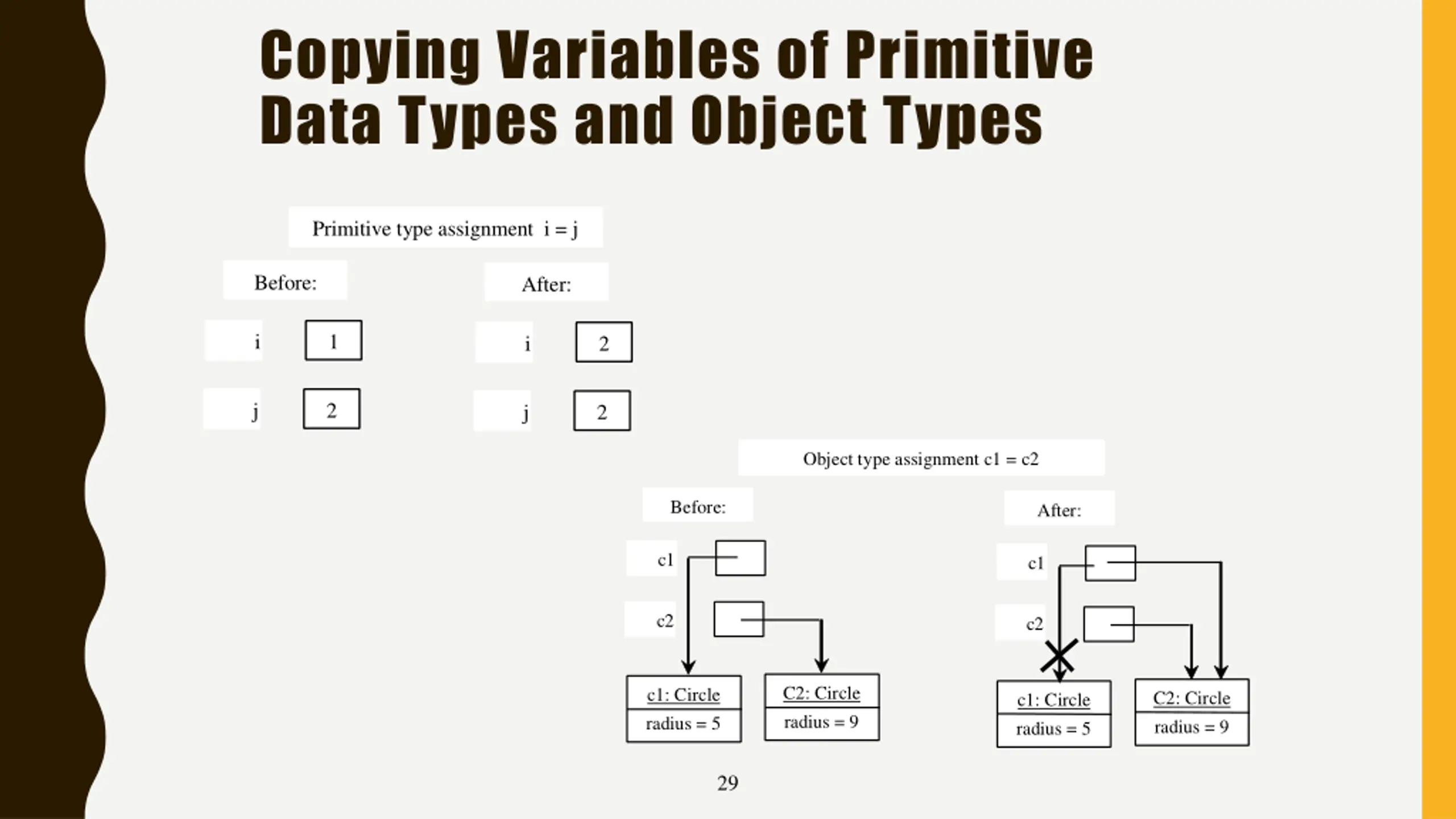 Copying Variables of Primitive Data Types and Object Types

Primitive type assignment i = j

Before:

i 1

j 2

After:

i 2

j 2

Object type assignment c1 = c2

Before:

c1

c2

c1: Circle
radius = 5

C2: Circle
radius = 9

After:

c1

c2

c1: Circle
radius = 5

C2: Circle
radius = 9

29